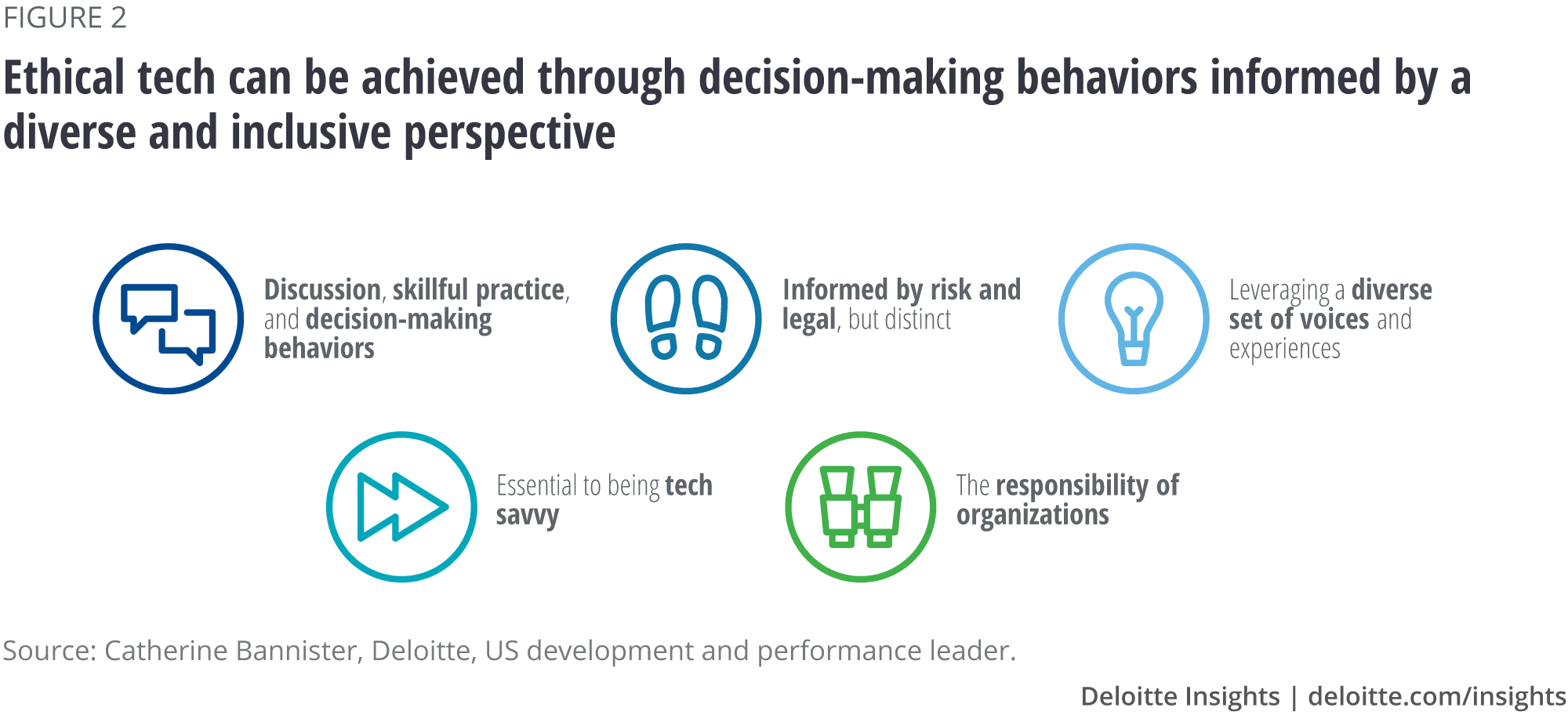 FIGURE 2

Ethical tech can be achieved through decision-making behaviors informed by a diverse and inclusive perspective

Discussion, skillful practice, and decision-making behaviors

Informed by risk and legal, but distinct

Leveraging a diverse set of voices and experiences

Essential to being tech savvy

The responsibility of organizations

Source: Catherine Bannister, Deloitte, US development and performance leader.

Deloitte Insights | deloitte.com/insights